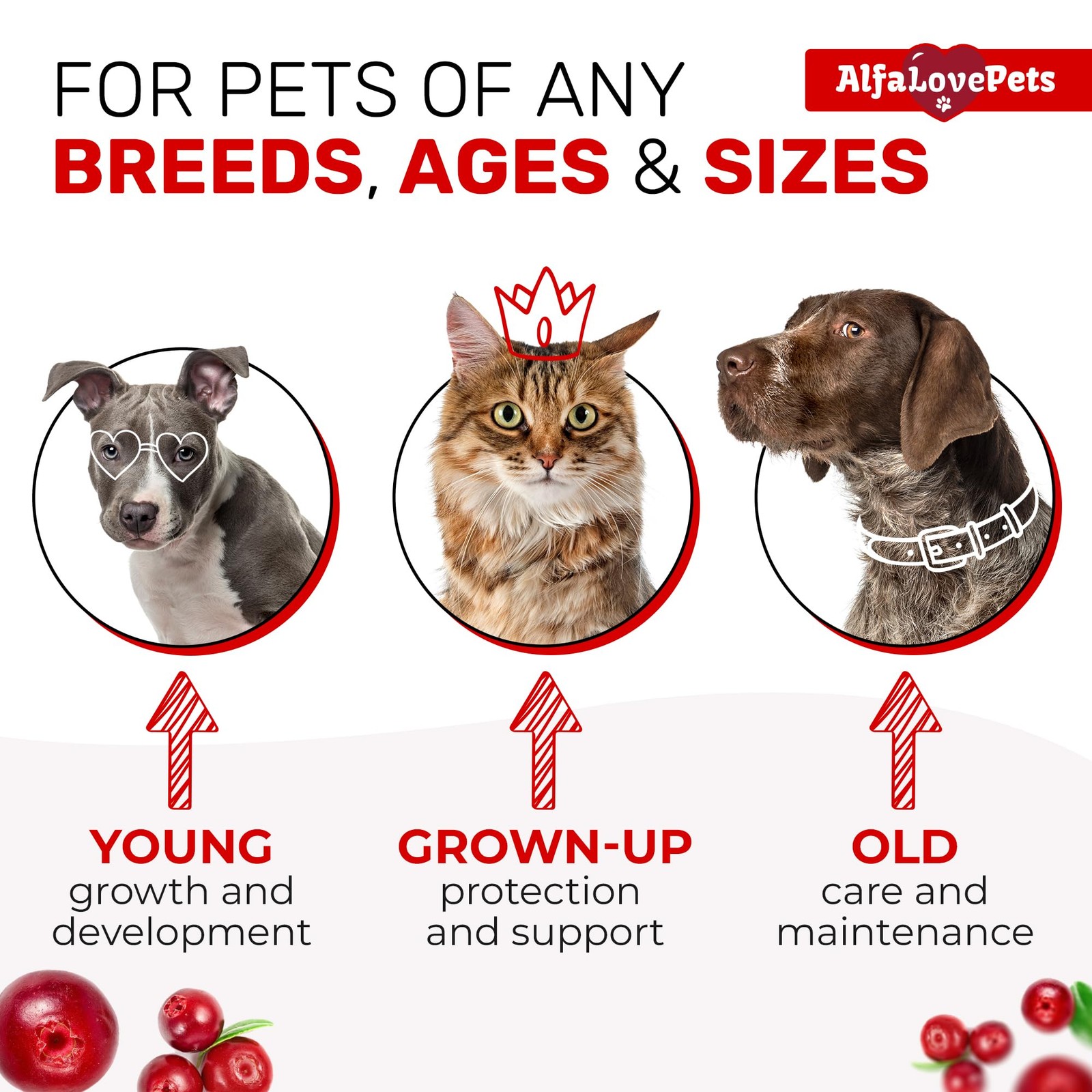 FOR PETS OF ANY
BREEDS, AGES & SIZES

AlfaLovePets

YOUNG
growth and development

GROWN-UP
protection and support

OLD
care and maintenance